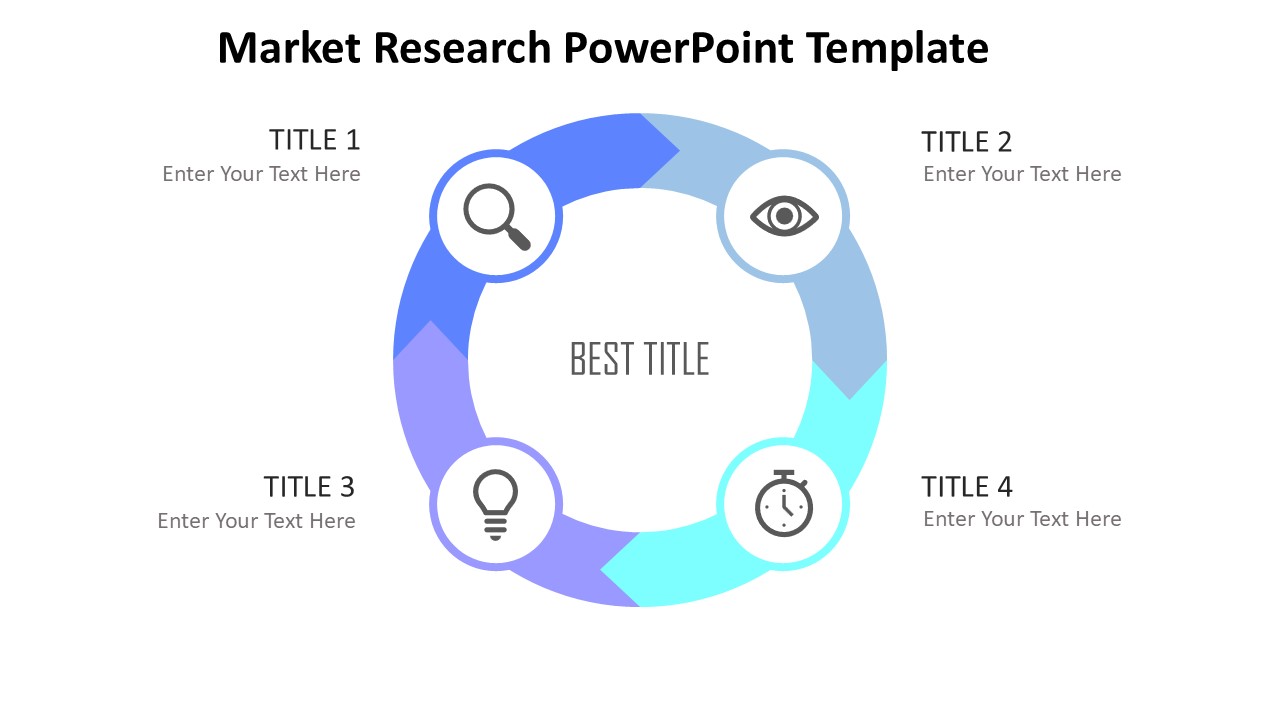 Market Research PowerPoint Template

TITLE 1
Enter Your Text Here

TITLE 2
Enter Your Text Here

BEST TITLE

TITLE 3
Enter Your Text Here

TITLE 4
Enter Your Text Here